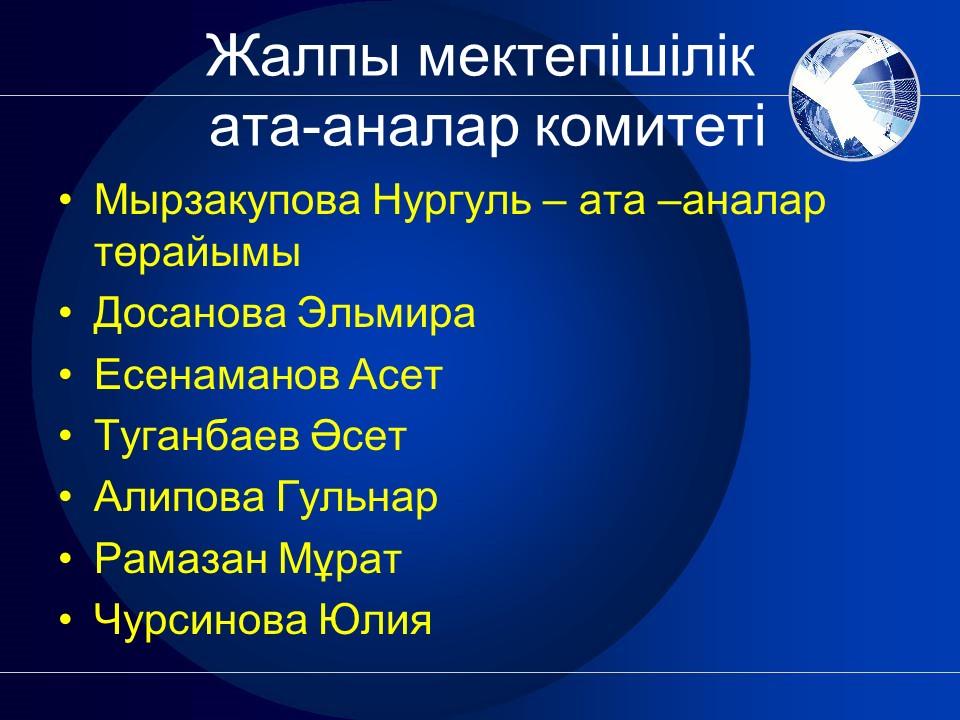 Жалпы мектепішілік ата-аналар комитеті

• Мырзакупова Нургуль – ата –аналар төрайымы
• Досанова Эльмира
• Есенаманов Асет
• Туганбаев Әсет
• Алипова Гульнар
• Рамазан Мұрат
• Чурсинова Юлия